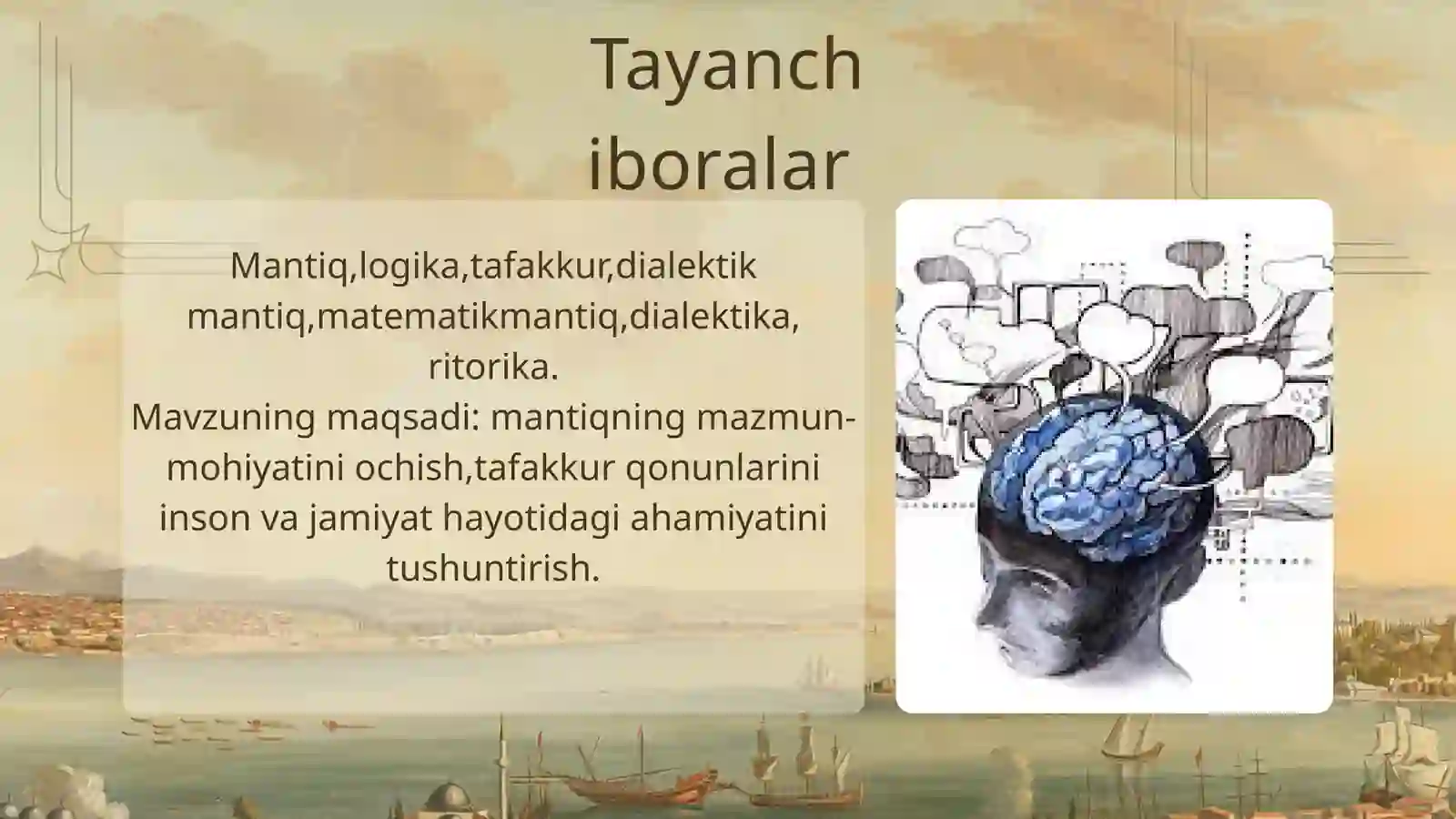 Tayanch iboralar

Mantiq,logika,tafakkur,dialektik mantiq,matematikmantiq,dialektika, ritorika.
Mavzuning maqsadi: mantiqning mazmun-mohiyatini ochish,tafakkur qonunlarini inson va jamiyat hayotidagi ahamiyatini tushuntirish.